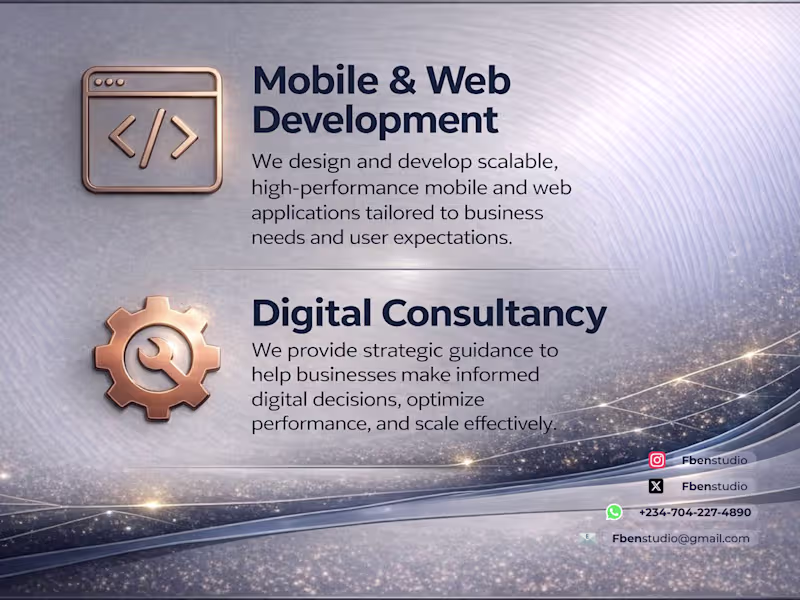 </>

Mobile & Web Development

We design and develop scalable, high-performance mobile and web applications tailored to business needs and user expectations.

Digital Consultancy

We provide strategic guidance to help businesses make informed digital decisions, optimize performance, and scale effectively.

Fbenstudio

Fbenstudio

+234-704-227-4890

Fbenstudio@gmail.com